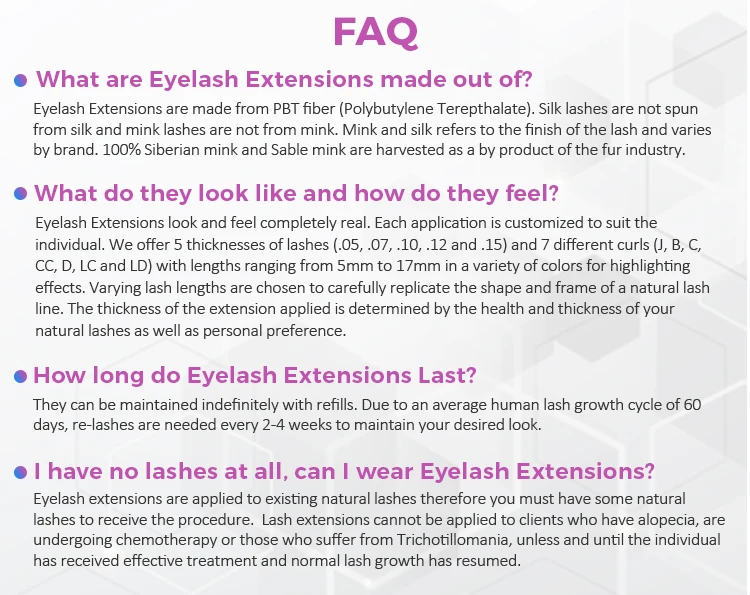 FAQ

What are Eyelash Extensions made out of?

Eyelash Extensions are made from PBT fiber (Polybutylene Terepthalate). Silk lashes are not spun from silk and mink lashes are not from mink. Mink and silk refers to the finish of the lash and varies by brand. 100% Siberian mink and Sable mink are harvested as a by product of the fur industry.

What do they look like and how do they feel?

Eyelash Extensions look and feel completely real. Each application is customized to suit the individual. We offer 5 thicknesses of lashes (.05, .07, .10, .12 and .15) and 7 different curls (J, B, C, CC, D, LC and LD) with lengths ranging from 5mm to 17mm in a variety of colors for highlighting effects. Varying lash lengths are chosen to carefully replicate the shape and frame of a natural lash line. The thickness of the extension applied is determined by the health and thickness of your natural lashes as well as personal preference.

How long do Eyelash Extensions Last?

They can be maintained indefinitely with refills. Due to an average human lash growth cycle of 60 days, re-lashes are needed every 2-4 weeks to maintain your desired look.

I have no lashes at all, can I wear Eyelash Extensions?

Eyelash extensions are applied to existing natural lashes therefore you must have some natural lashes to receive the procedure. Lash extensions cannot be applied to clients who have alopecia, are undergoing chemotherapy or those who suffer from Trichotillomania, unless and until the individual has received effective treatment and normal lash growth has resumed.